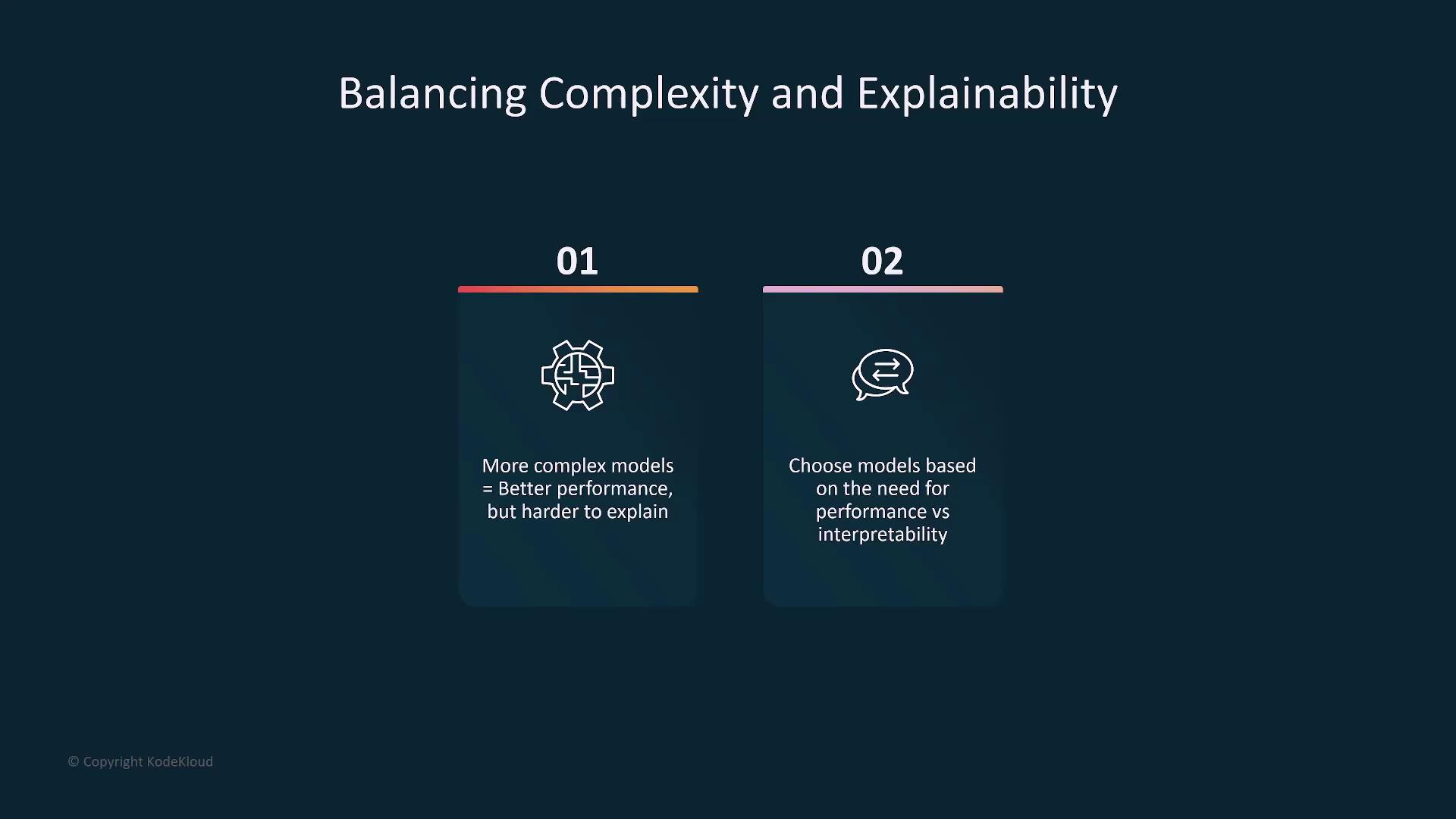 Balancing Complexity and Explainability

01

More complex models = Better performance, but harder to explain

02

Choose models based on the need for performance vs interpretability

© Copyright KodeKloud